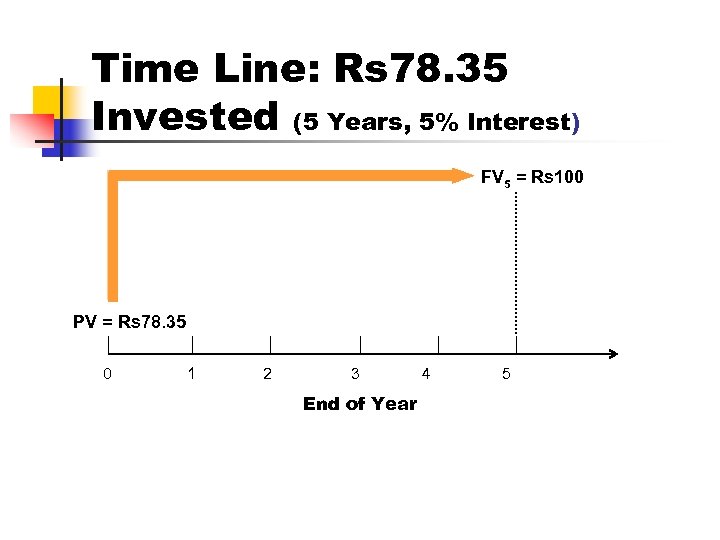 Time Line: Rs78.35 Invested (5 Years, 5% Interest)

$FV_5$ = Rs100

PV = Rs78.35

0 1 2 3 4 5

End of Year